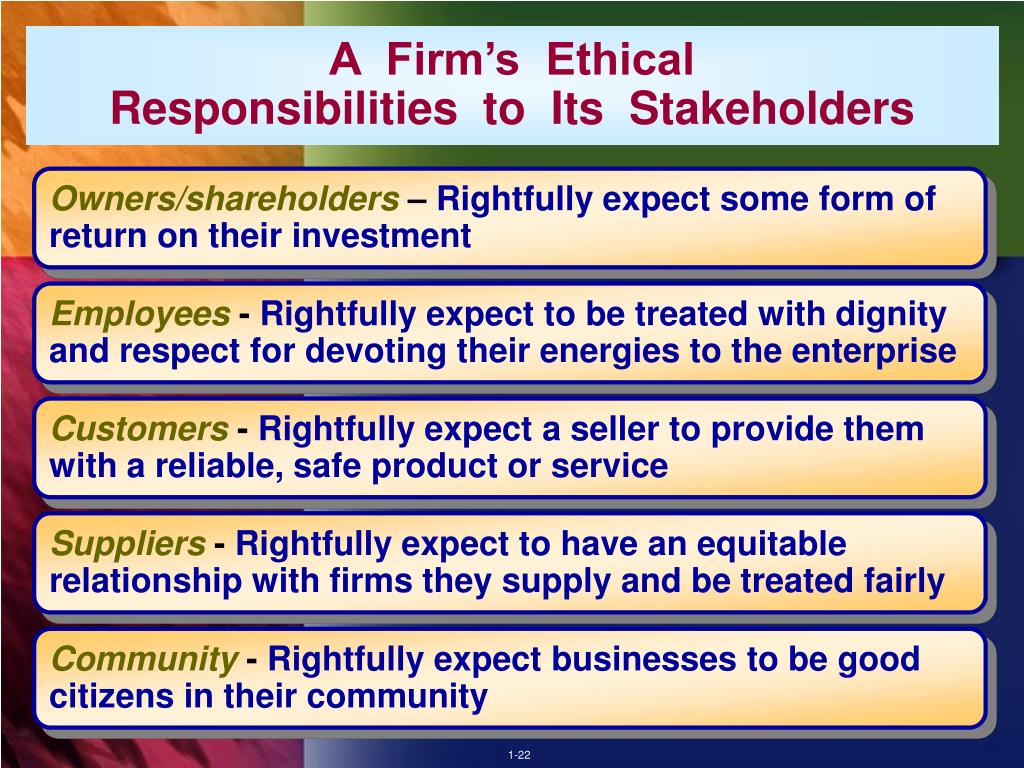 A Firm's Ethical Responsibilities to Its Stakeholders

Owners/shareholders – Rightfully expect some form of return on their investment

Employees - Rightfully expect to be treated with dignity and respect for devoting their energies to the enterprise

Customers - Rightfully expect a seller to provide them with a reliable, safe product or service

Suppliers - Rightfully expect to have an equitable relationship with firms they supply and be treated fairly

Community - Rightfully expect businesses to be good citizens in their community

1-22